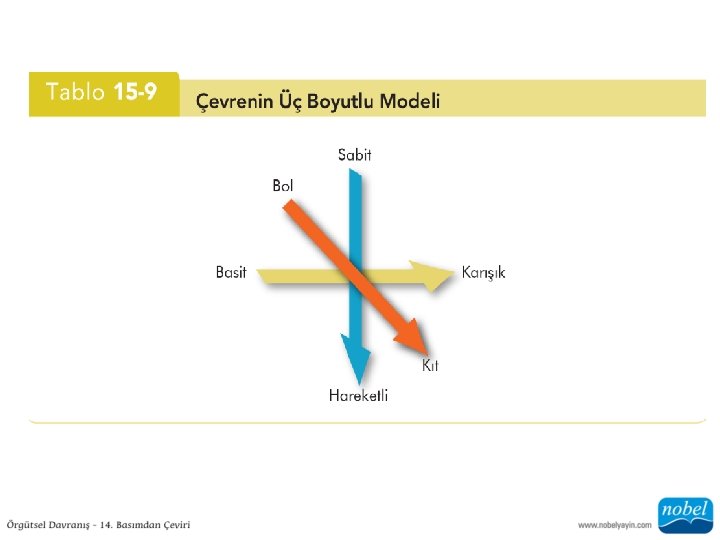 Tablo 15-9

Çevrenin Üç Boyutlu Modeli

Sabit

Bol

Basit

Karışık

Kıt

Hareketli

Örgütsel Davranış - 14. Basımdan Çeviri

www.nobelyayin.com

nobel